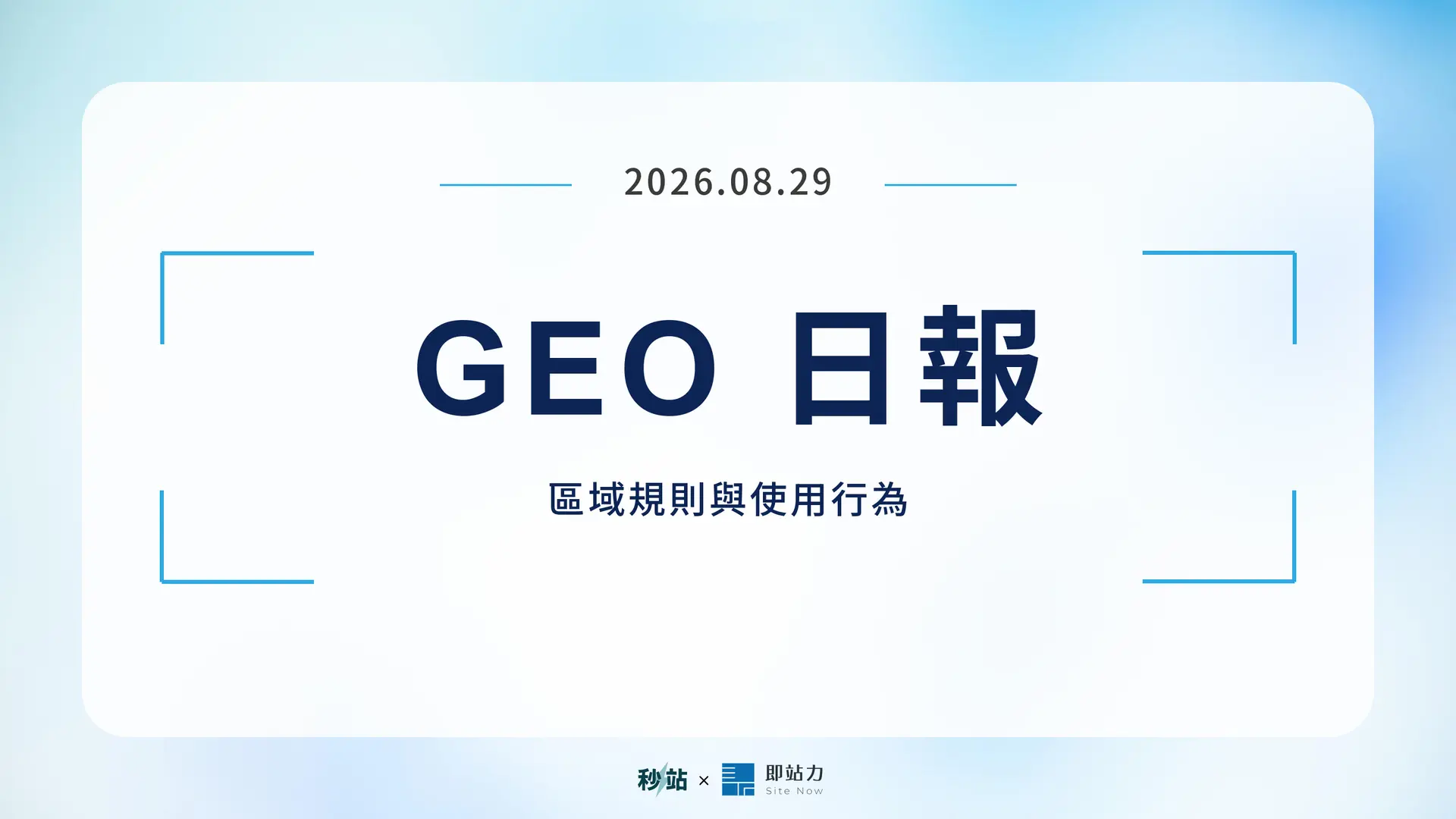 2026.08.29

GEO 日報

區域規則與使用行為

秒站 × 即站力 Site Now